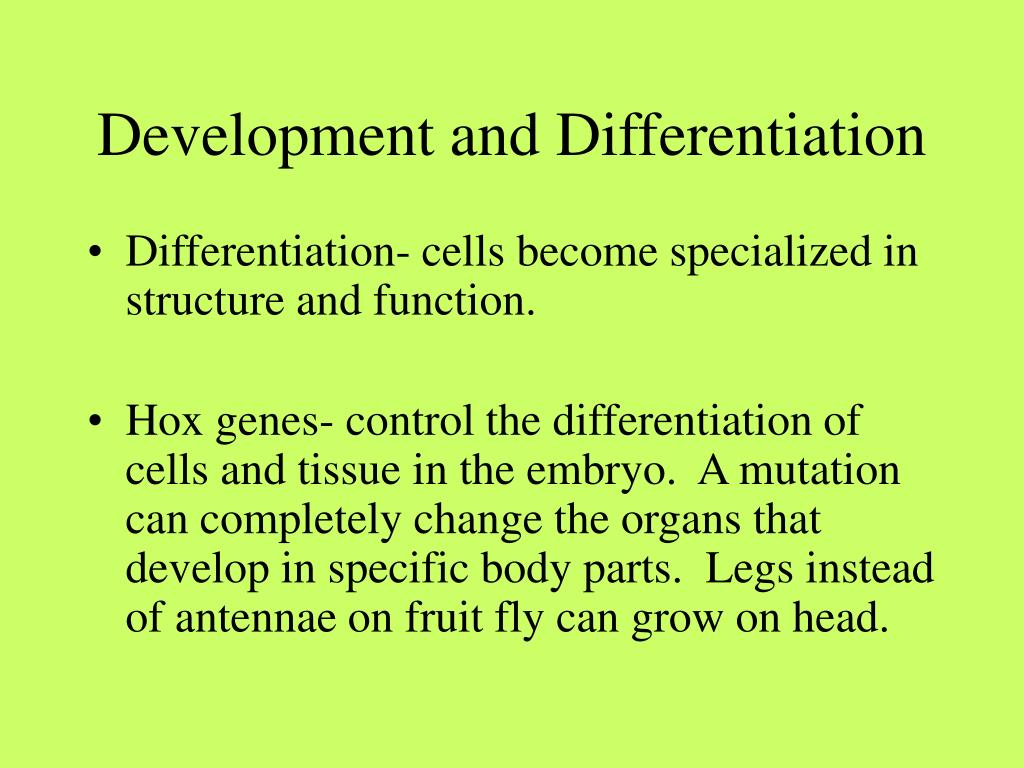 Development and Differentiation

• Differentiation- cells become specialized in structure and function.

• Hox genes- control the differentiation of cells and tissue in the embryo. A mutation can completely change the organs that develop in specific body parts. Legs instead of antennae on fruit fly can grow on head.